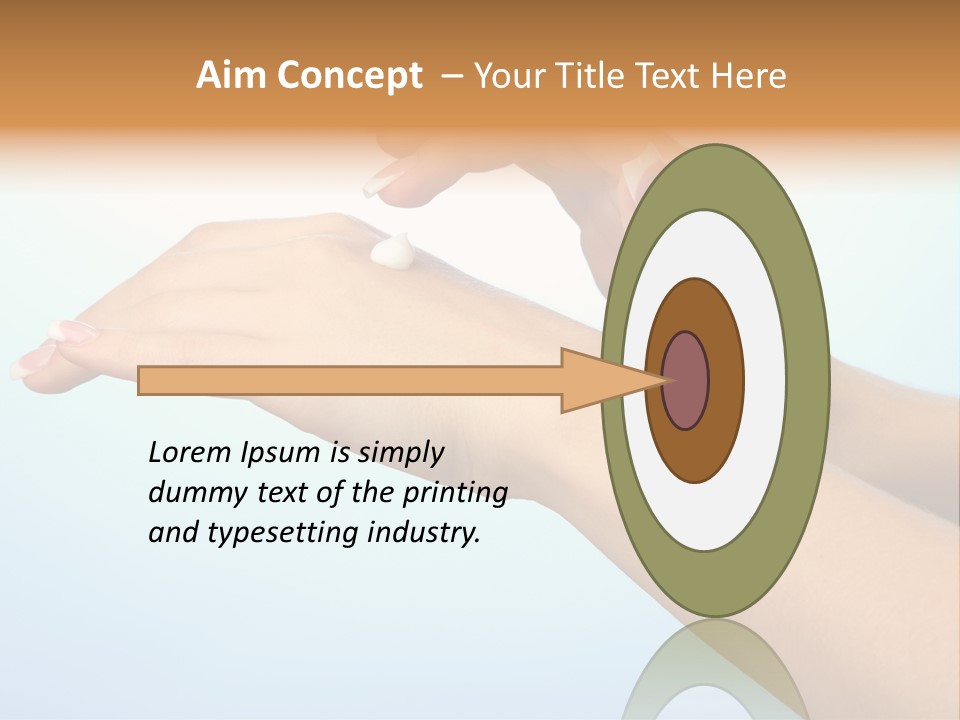 Aim Concept – Your Title Text Here

Lorem Ipsum is simply dummy text of the printing and typesetting industry.